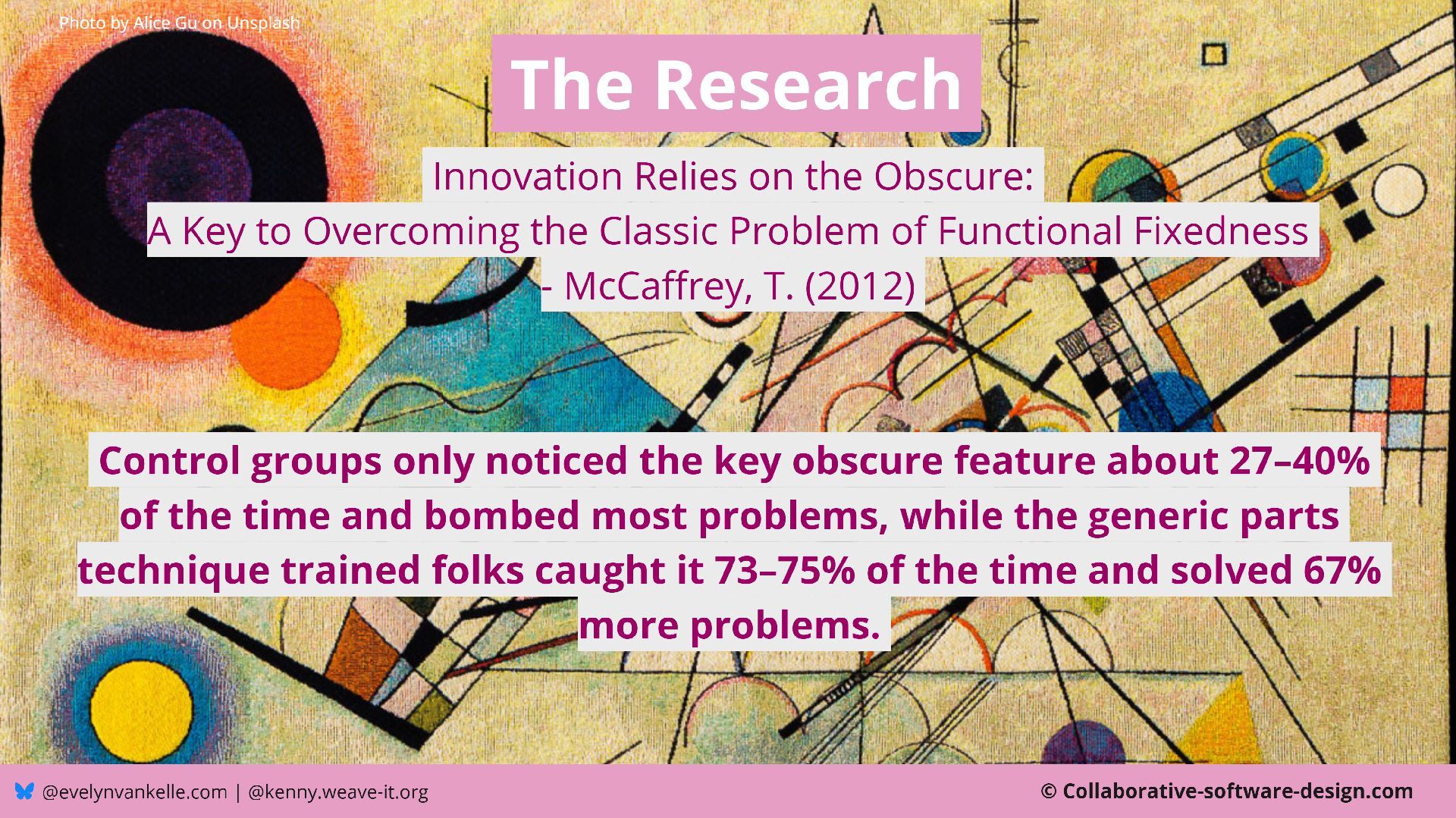 Photo by Alice Gu on Unsplash

The Research

Innovation Relies on the Obscure:
A Key to Overcoming the Classic Problem of Functional Fixedness
- McCaffrey, T. (2012)

Control groups only noticed the key obscure feature about 27–40% of the time and bombed most problems, while the generic parts technique trained folks caught it 73–75% of the time and solved 67% more problems.

@evelynvankelle.com | @kenny.weave-it.org

© Collaborative-software-design.com